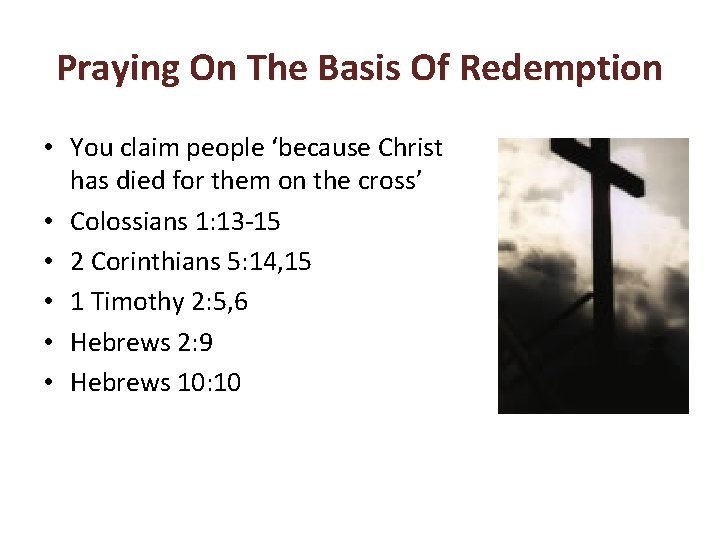 Praying On The Basis Of Redemption

• You claim people ‘because Christ has died for them on the cross’
• Colossians 1:13-15
• 2 Corinthians 5:14,15
• 1 Timothy 2:5,6
• Hebrews 2:9
• Hebrews 10:10